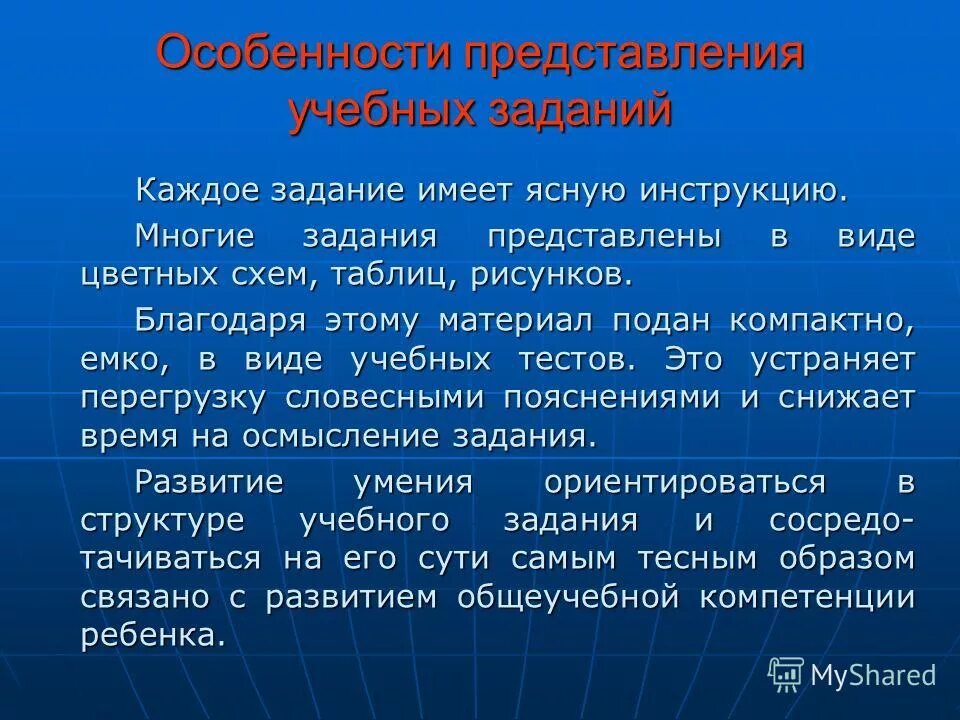 Особенности представления учебных заданий

Каждое задание имеет ясную инструкцию.

Многие задания представлены в виде цветных схем, таблиц, рисунков.

Благодаря этому материал подан компактно, емко, в виде учебных тестов. Это устраняет перегрузку словесными пояснениями и снижает время на осмысление задания.

Развитие умения ориентироваться в структуре учебного задания и сосредотачиваться на его сути самым тесным образом связано с развитием общеучебной компетенции ребенка.

MyShared